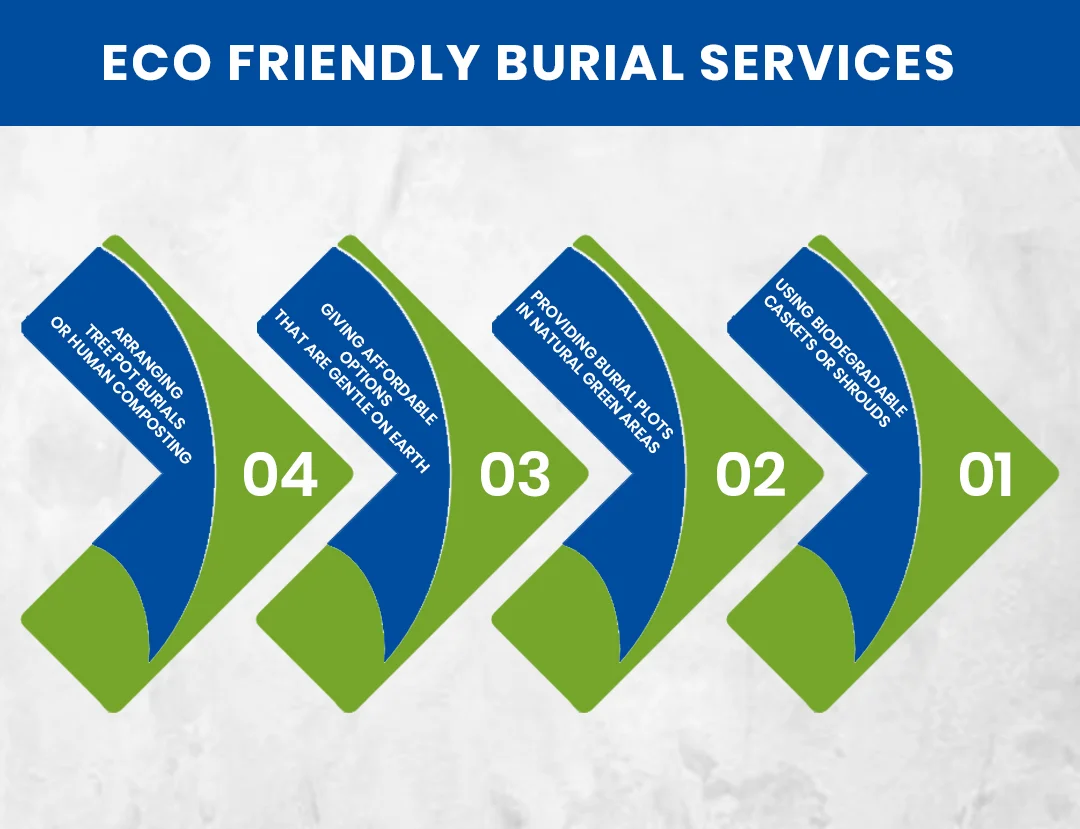 ECO FRIENDLY BURIAL SERVICES

ARRANGING TREE POT BURIALS OR HUMAN COMPOSTING

04

GIVING AFFORDABLE OPTIONS THAT ARE GENTLE ON EARTH

03

PROVIDING BURIAL PLOTS IN NATURAL GREEN AREAS

02

USING BIODEGRADABLE CASKETS OR SHROUDS

01